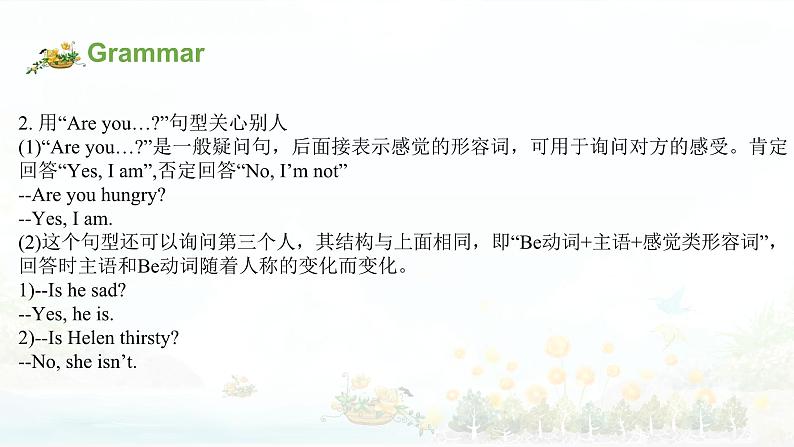 Grammar

2. 用“Are you…?”句型关心别人
(1)“Are you…?”是一般疑问句，后面接表示感觉的形容词，可用于询问对方的感受。肯定回答“Yes, I am”,否定回答“No, I’m not”
--Are you hungry?
--Yes, I am.
(2)这个句型还可以询问第三个人，其结构与上面相同，即“Be动词+主语+感觉类形容词”，回答时主语和Be动词随着人称的变化而变化。
1)--Is he sad?
--Yes, he is.
2)--Is Helen thirsty?
--No, she isn’t.